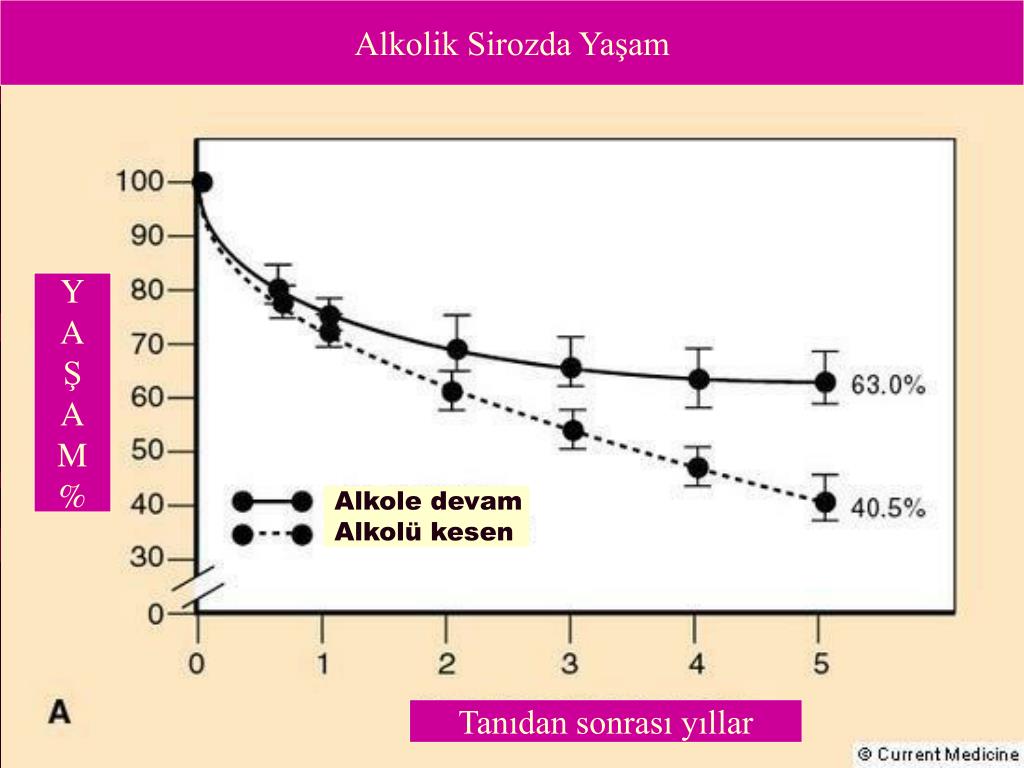 Alkolik Sirozda Yaşam

Y
A
Ş
A
M
%

100
90
80
70
60
50
40
30
0

63.0%
40.5%

Alkole devam
Alkolü kesen

0 1 2 3 4 5

A

Tanıdan sonrası yıllar

© Current Medicine